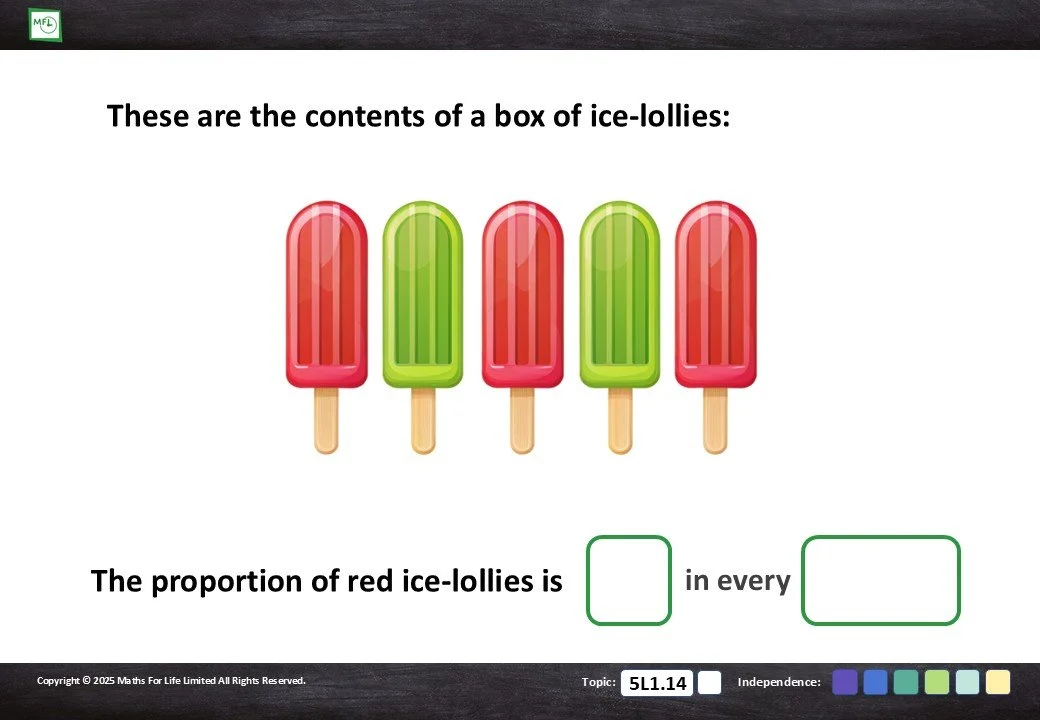 MFL

These are the contents of a box of ice-lollies:

The proportion of red ice-lollies is in every

Copyright © 2025 Maths For Life Limited All Rights Reserved.

Topic: 5L1.14

Independence: